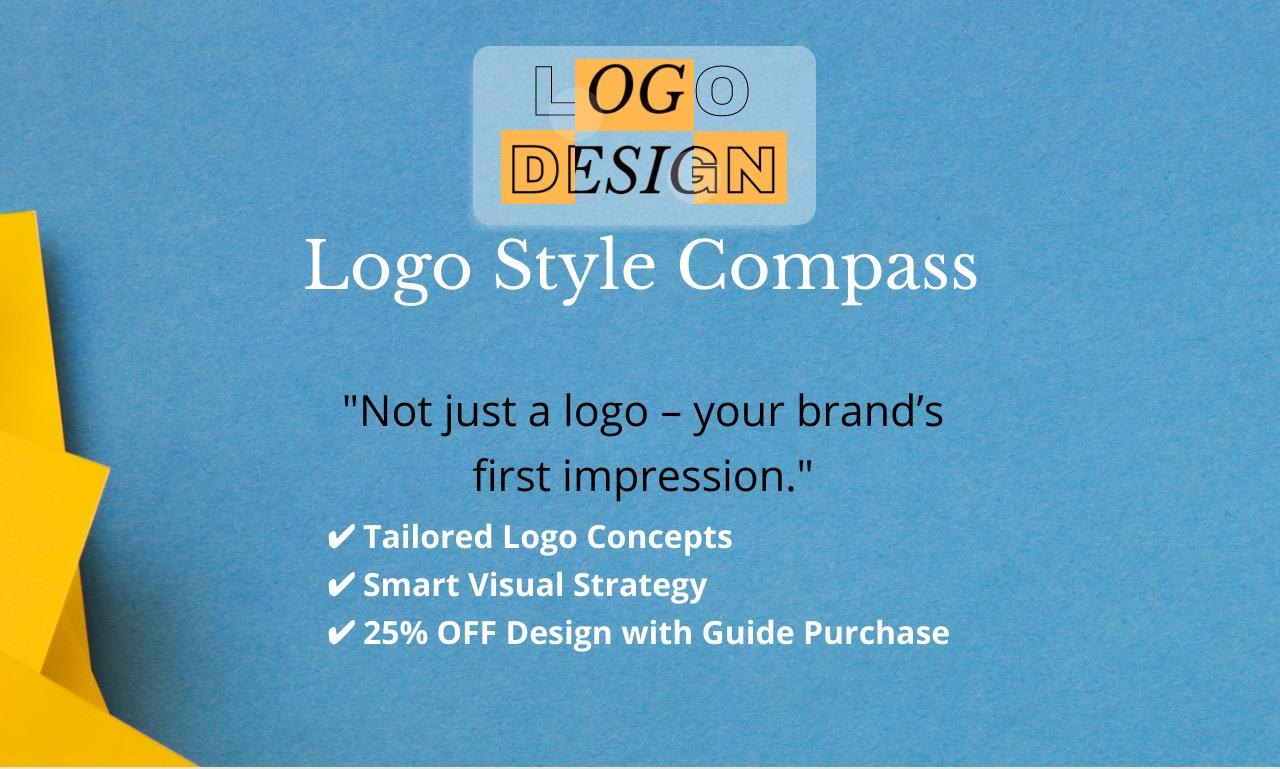 LOGO
DESIGN

Logo Style Compass

"Not just a logo – your brand's first impression."

✔ Tailored Logo Concepts
✔ Smart Visual Strategy
✔ 25% OFF Design with Guide Purchase